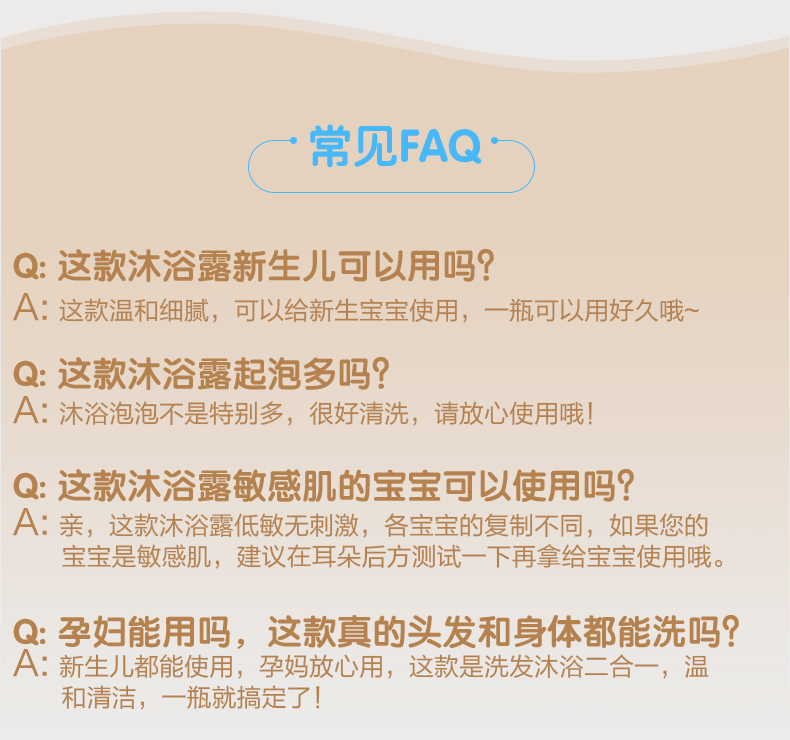 常见FAQ

Q: 这款沐浴露新生儿可以用吗?
A: 这款温和细腻，可以给新生宝宝使用，一瓶可以用好久哦~

Q: 这款沐浴露起泡多吗?
A: 沐浴泡泡不是特别多，很好清洗，请放心使用哦!

Q: 这款沐浴露敏感肌的宝宝可以使用吗?
A: 亲，这款沐浴露低敏无刺激，各宝宝的复制不同，如果您的宝宝是敏感肌，建议在耳朵后方测试一下再拿给宝宝使用哦。

Q: 孕妇能用吗，这款真的头发和身体都能洗吗?
A: 新生儿都能使用，孕妈放心用，这款是洗发沐浴二合一，温和清洁，一瓶就搞定了!